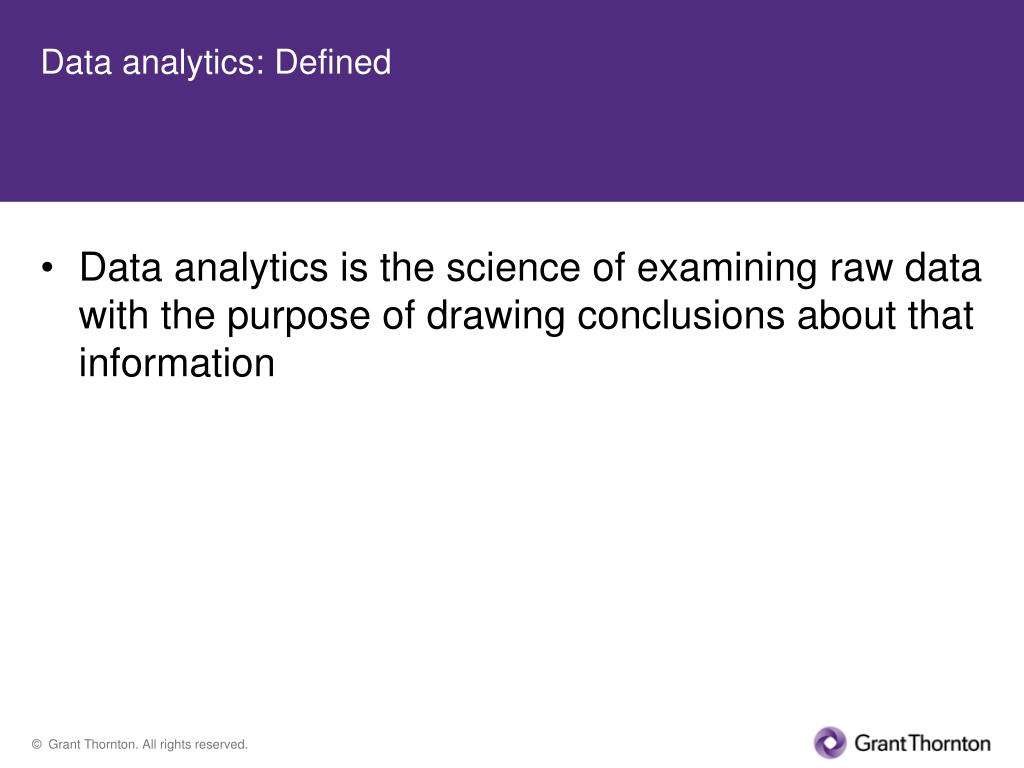 Data analytics: Defined

• Data analytics is the science of examining raw data with the purpose of drawing conclusions about that information

© Grant Thornton. All rights reserved.

GrantThornton